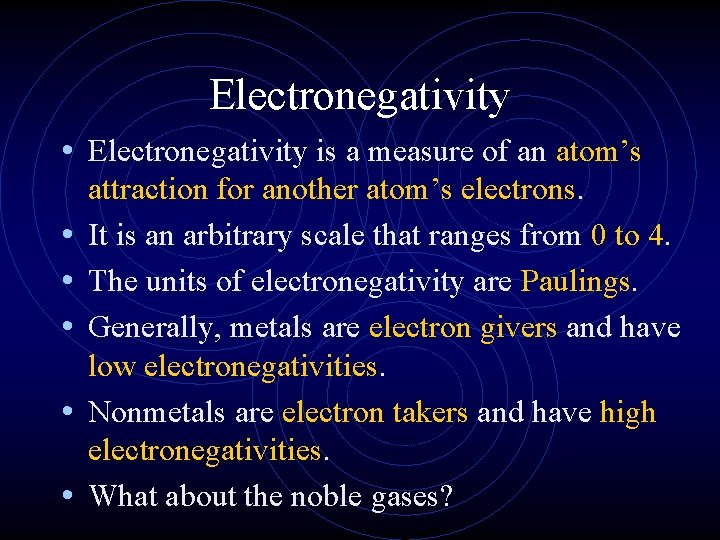 Electronegativity

• Electronegativity is a measure of an atom’s attraction for another atom’s electrons.

• It is an arbitrary scale that ranges from 0 to 4.

• The units of electronegativity are Paulings.

• Generally, metals are electron givers and have low electronegativities.

• Nonmetals are electron takers and have high electronegativities.

• What about the noble gases?